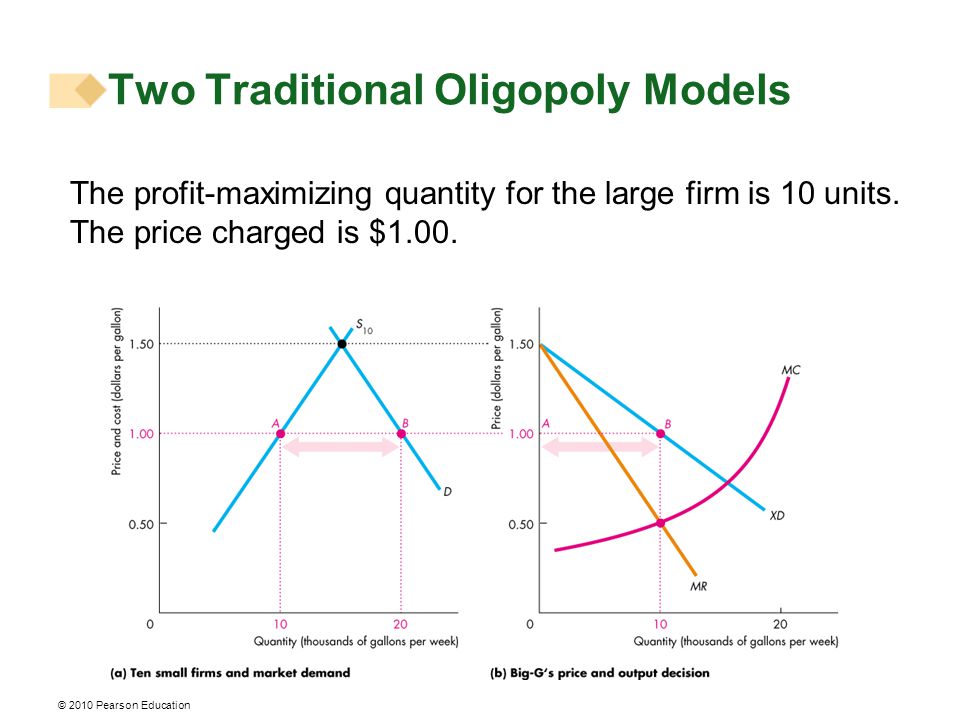 Two Traditional Oligopoly Models

The profit-maximizing quantity for the large firm is 10 units. The price charged is $1.00.

Price and cost (dollars per gallon)
1.50
1.00
0.50
0
$S_{10}$
A
B
D
10
20
Quantity (thousands of gallons per week)
(a) Ten small firms and market demand

Price (dollars per gallon)
1.50
1.00
0.50
0
A
B
MC
XD
MR
10
20
Quantity (thousands of gallons per week)
(b) Big-G's price and output decision

© 2010 Pearson Education